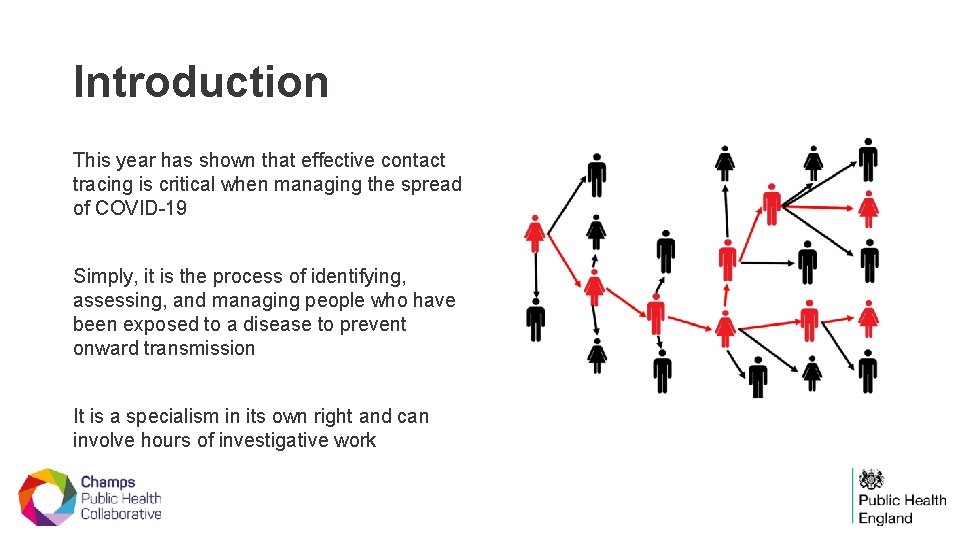 Introduction

This year has shown that effective contact tracing is critical when managing the spread of COVID-19

Simply, it is the process of identifying, assessing, and managing people who have been exposed to a disease to prevent onward transmission

It is a specialism in its own right and can involve hours of investigative work

Champs Public Health Collaborative

Public Health England